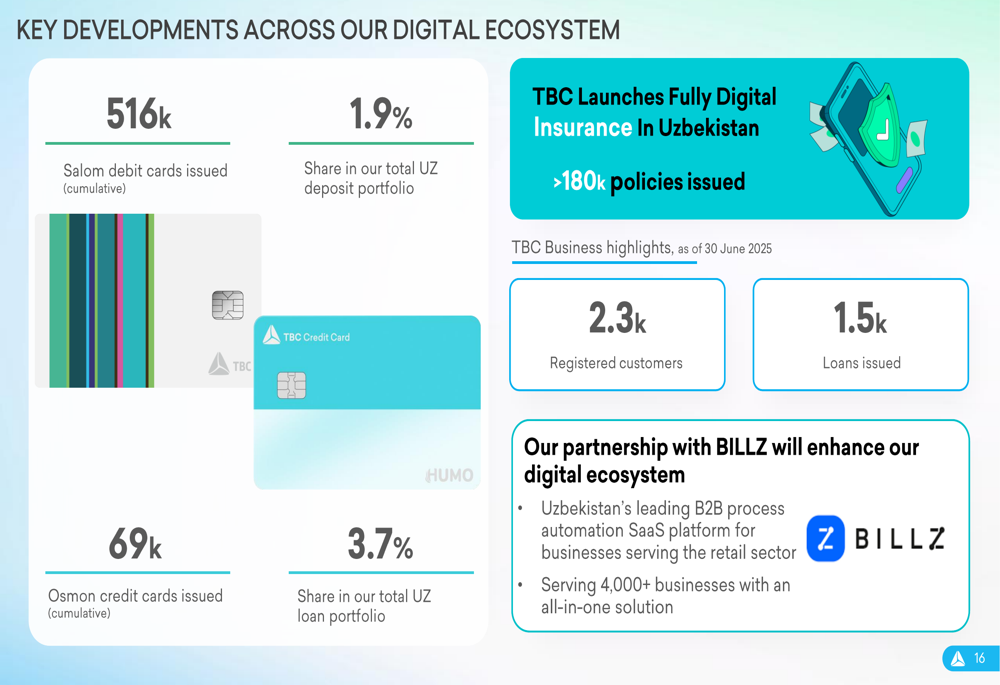 KEY DEVELOPMENTS ACROSS OUR DIGITAL ECOSYSTEM

516k
Salom debit cards issued (cumulative)

1.9%
Share in our total UZ deposit portfolio

TBC

TBC Credit Card

HUMO

69k
Osmon credit cards issued (cumulative)

3.7%
Share in our total UZ loan portfolio

TBC Launches Fully Digital Insurance In Uzbekistan

>180k policies issued

TBC Business highlights, as of 30 June 2025

2.3k
Registered customers

1.5k
Loans issued

Our partnership with BILLZ will enhance our digital ecosystem

• Uzbekistan's leading B2B process automation SaaS platform for businesses serving the retail sector
• Serving 4,000+ businesses with an all-in-one solution

BILLZ

16